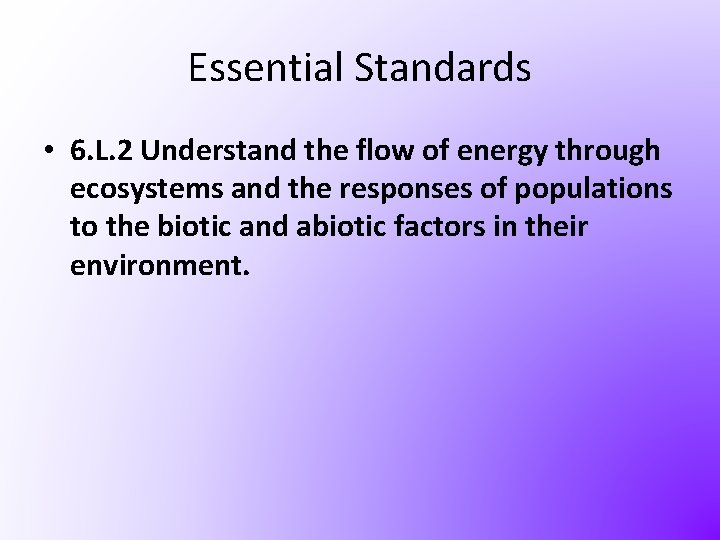 Essential Standards

• 6.L.2 Understand the flow of energy through ecosystems and the responses of populations to the biotic and abiotic factors in their environment.